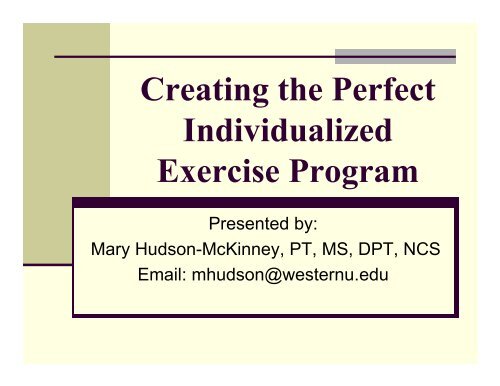 Creating the Perfect Individualized Exercise Program

Presented by:
Mary Hudson-McKinney, PT, MS, DPT, NCS
Email: mhudson@westernu.edu